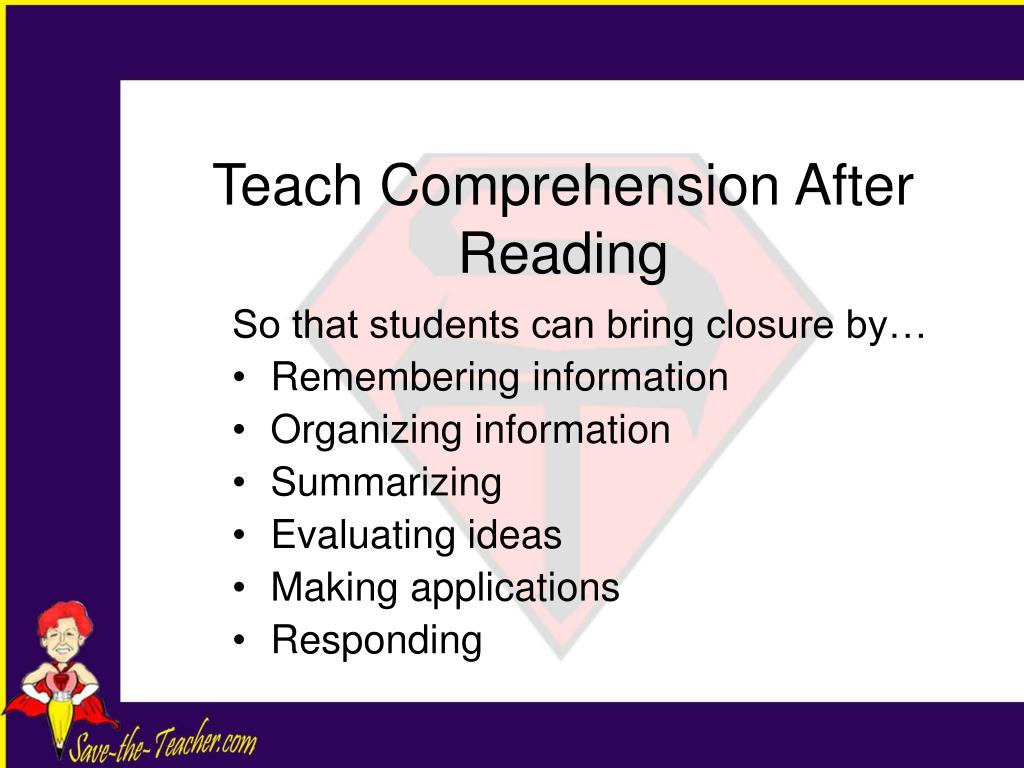 Teach Comprehension After Reading

So that students can bring closure by…
• Remembering information
• Organizing information
• Summarizing
• Evaluating ideas
• Making applications
• Responding

Save-the-Teacher.com